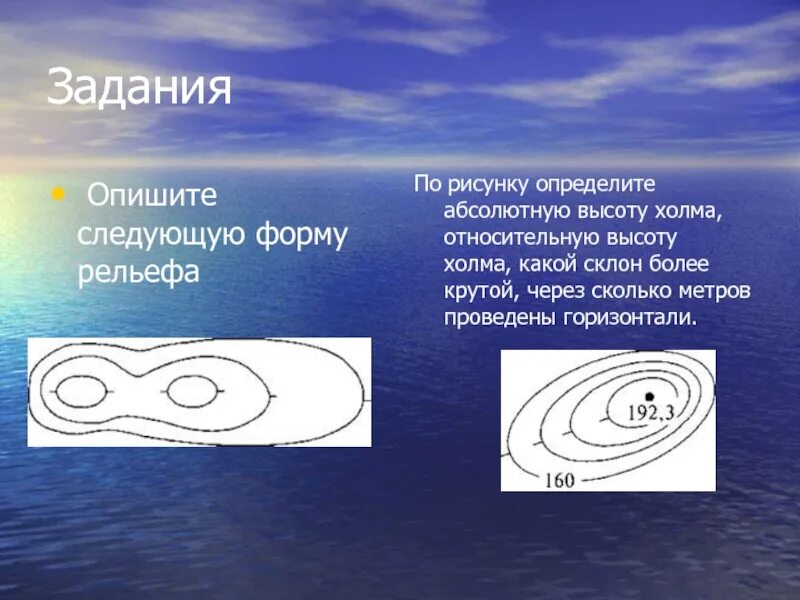 Задания

• Опишите следующую форму рельефа

По рисунку определите абсолютную высоту холма, относительную высоту холма, какой склон более крутой, через сколько метров проведены горизонтали.

192,3

160